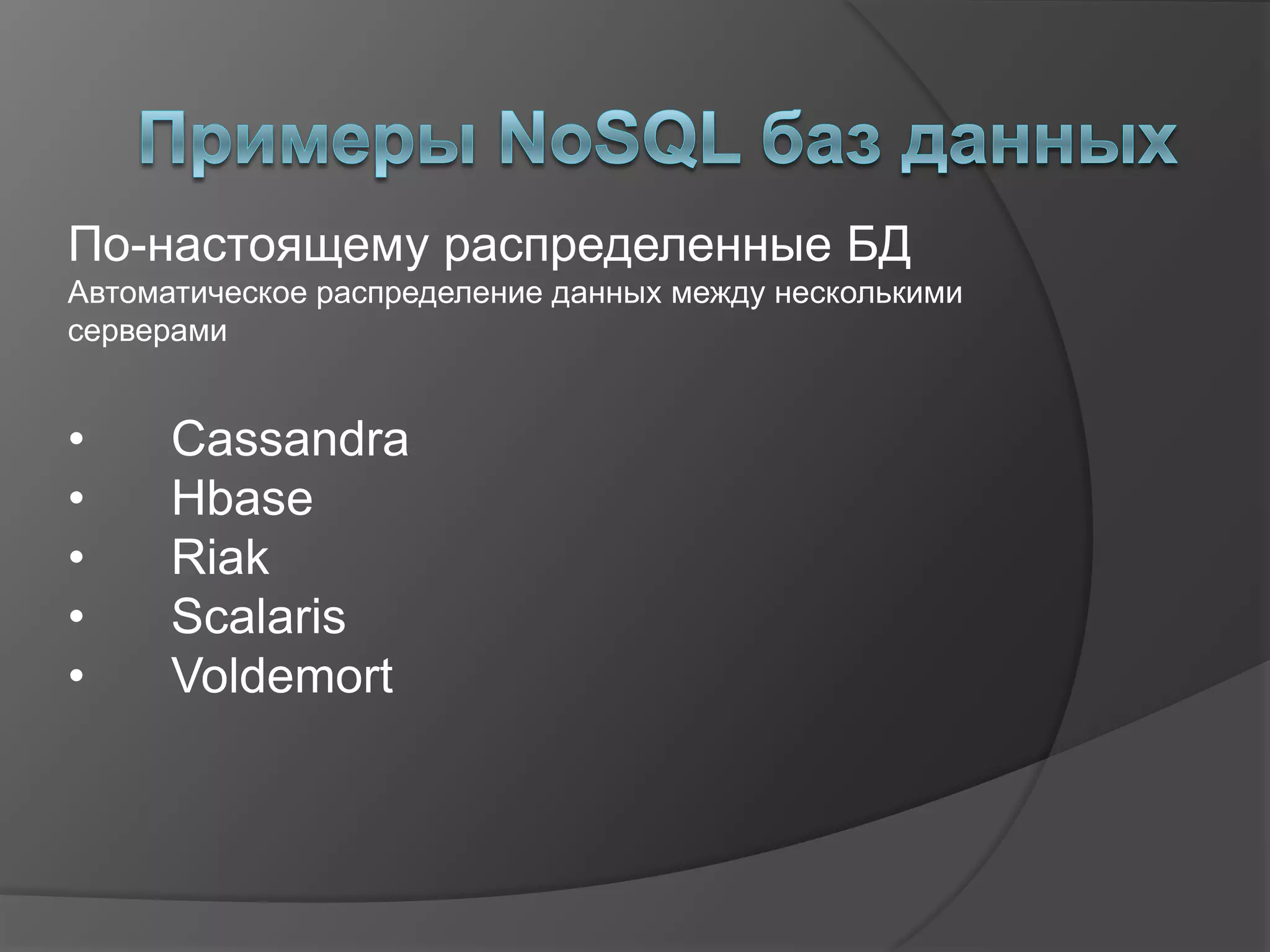 Примеры NoSQL баз данных

По-настоящему распределенные БД
Автоматическое распределение данных между несколькими серверами

• Cassandra
• Hbase
• Riak
• Scalaris
• Voldemort